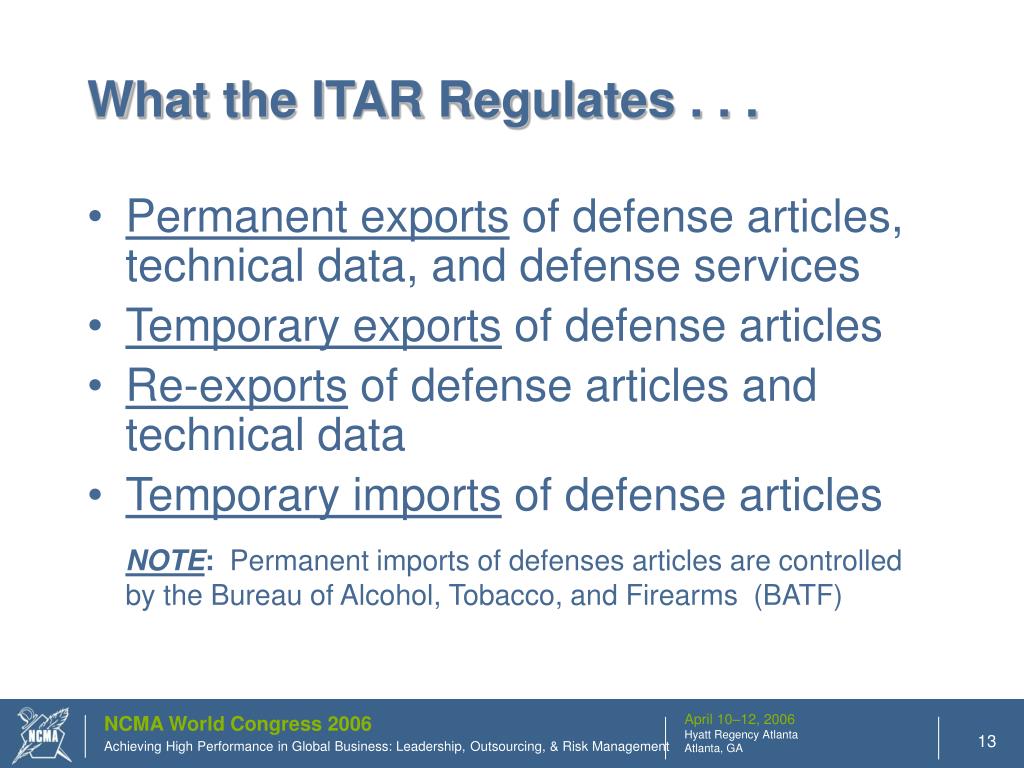 What the ITAR Regulates . . .

• Permanent exports of defense articles, technical data, and defense services
• Temporary exports of defense articles
• Re-exports of defense articles and technical data
• Temporary imports of defense articles

NOTE: Permanent imports of defenses articles are controlled by the Bureau of Alcohol, Tobacco, and Firearms (BATF)

NCMA

NCMA World Congress 2006
Achieving High Performance in Global Business: Leadership, Outsourcing, & Risk Management

April 10–12, 2006
Hyatt Regency Atlanta
Atlanta, GA

13